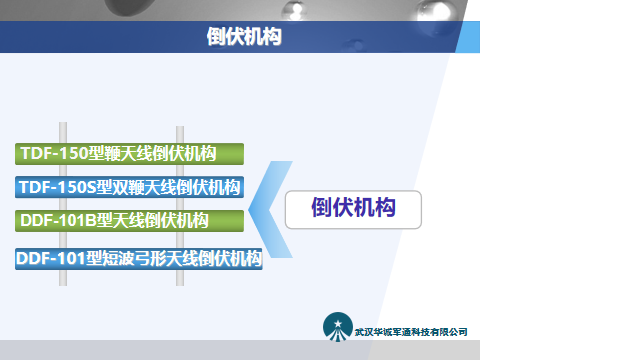 倒伏机构

TDF-150型鞭天线倒伏机构

TDF-150S型双鞭天线倒伏机构

DDF-101B型天线倒伏机构

DDF-101型短波弓形天线倒伏机构

倒伏机构

武汉华诚军通科技有限公司